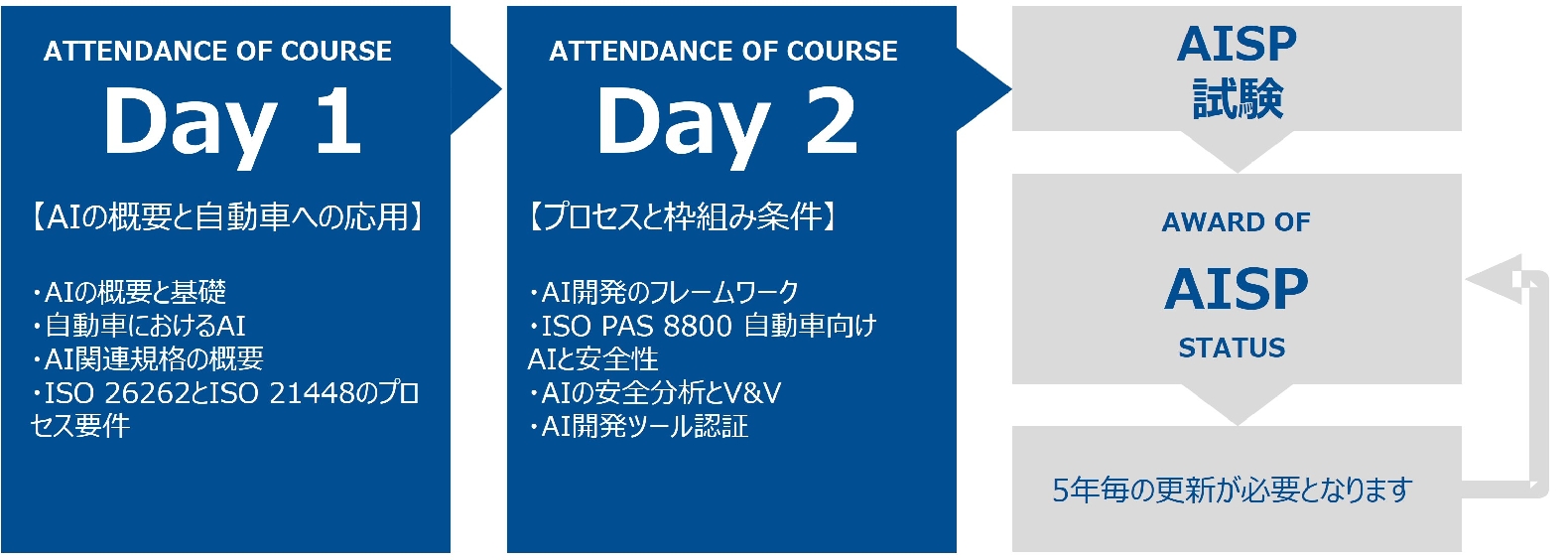 ATTENDANCE OF COURSE
Day 1

【AIの概要と自動車への応用】

・AIの概要と基礎
・自動車におけるAI
・AI関連規格の概要
・ISO 26262とISO 21448のプロセス要件

ATTENDANCE OF COURSE
Day 2

【プロセスと枠組み条件】

・AI開発のフレームワーク
・ISO PAS 8800 自動車向けAIと安全性
・AIの安全分析とV&V
・AI開発ツール認証

AISP
試験

AWARD OF
AISP
STATUS

5年毎の更新が必要となります